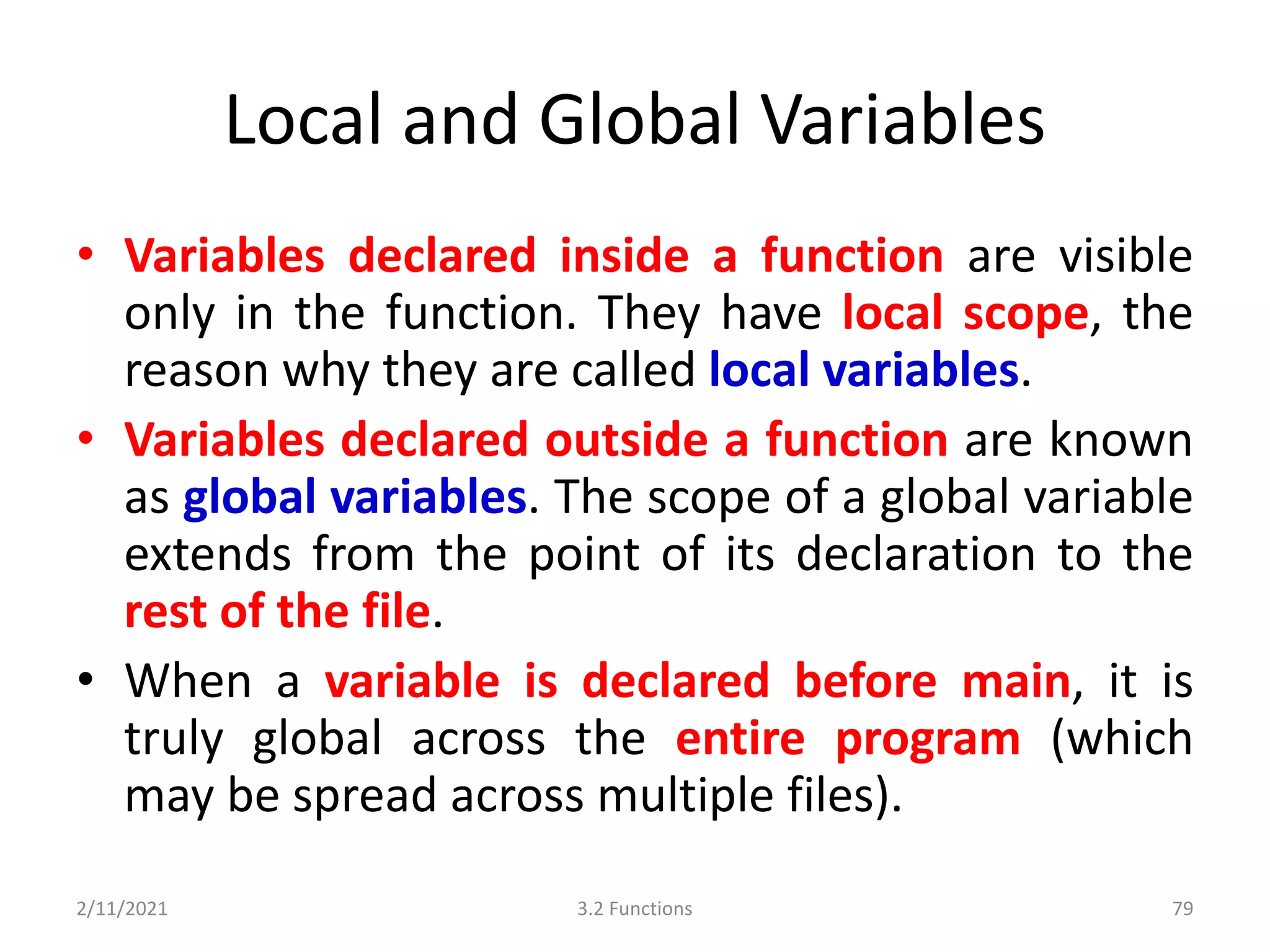 Local and Global Variables

• Variables declared inside a function are visible only in the function. They have local scope, the reason why they are called local variables.

• Variables declared outside a function are known as global variables. The scope of a global variable extends from the point of its declaration to the rest of the file.

• When a variable is declared before main, it is truly global across the entire program (which may be spread across multiple files).

2/11/2021

3.2 Functions

79